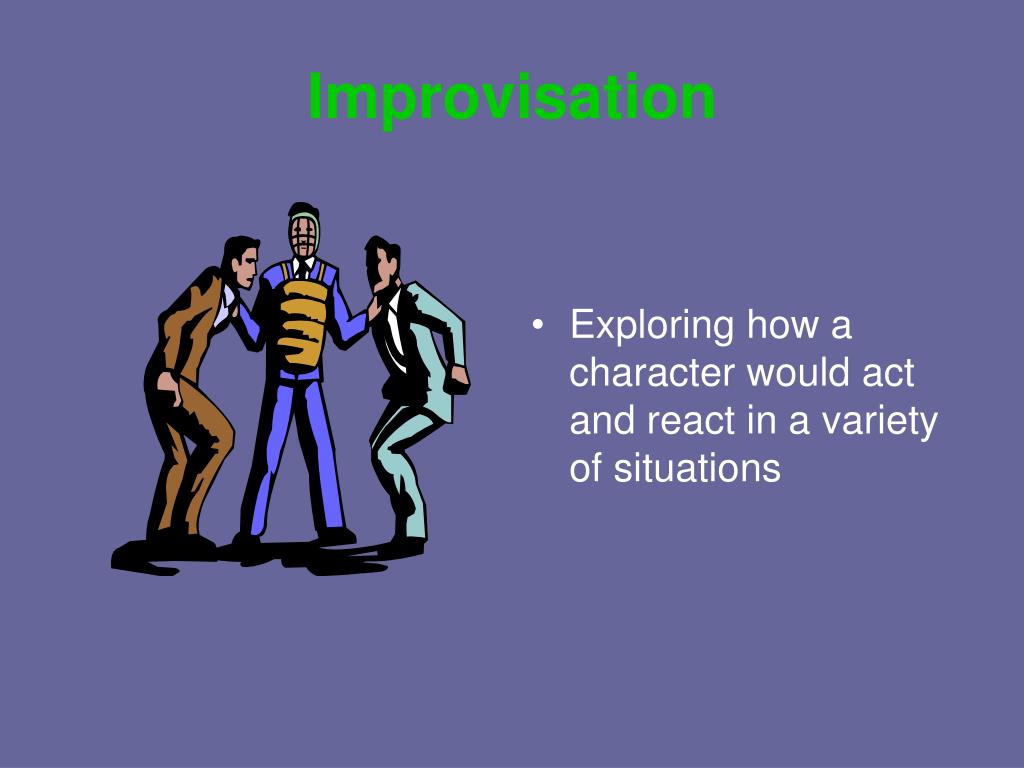 Improvisation

• Exploring how a character would act and react in a variety of situations